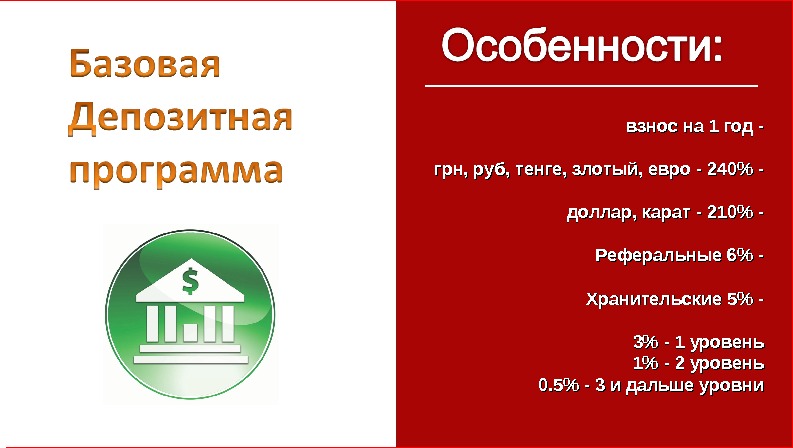 Базовая Депозитная программа

$

Особенности:

взнос на 1 год -

грн, руб, тенге, злотый, евро - 240% -

доллар, карат - 210% -

Реферальные 6% -

Хранительские 5% -

3% - 1 уровень
1% - 2 уровень
0.5% - 3 и дальше уровни